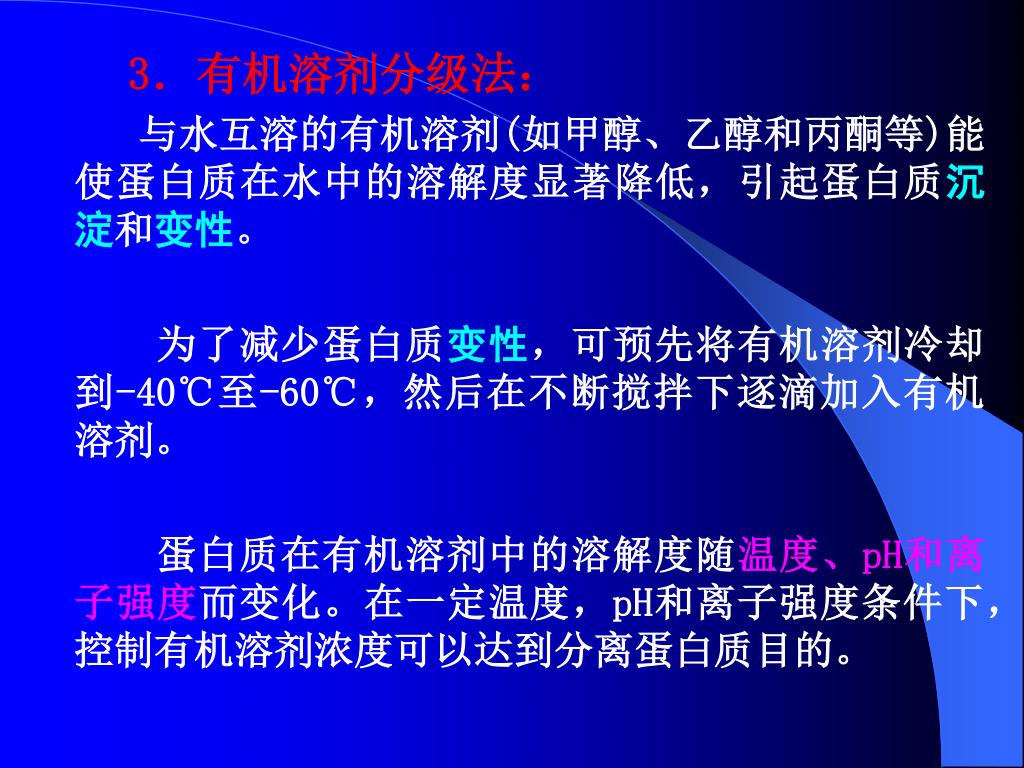 3．有机溶剂分级法：

与水互溶的有机溶剂(如甲醇、乙醇和丙酮等)能使蛋白质在水中的溶解度显著降低，引起蛋白质沉淀和变性。

为了减少蛋白质变性，可预先将有机溶剂冷却到-40℃至-60℃，然后在不断搅拌下逐滴加入有机溶剂。

蛋白质在有机溶剂中的溶解度随温度、pH和离子强度而变化。在一定温度，pH和离子强度条件下，控制有机溶剂浓度可以达到分离蛋白质目的。